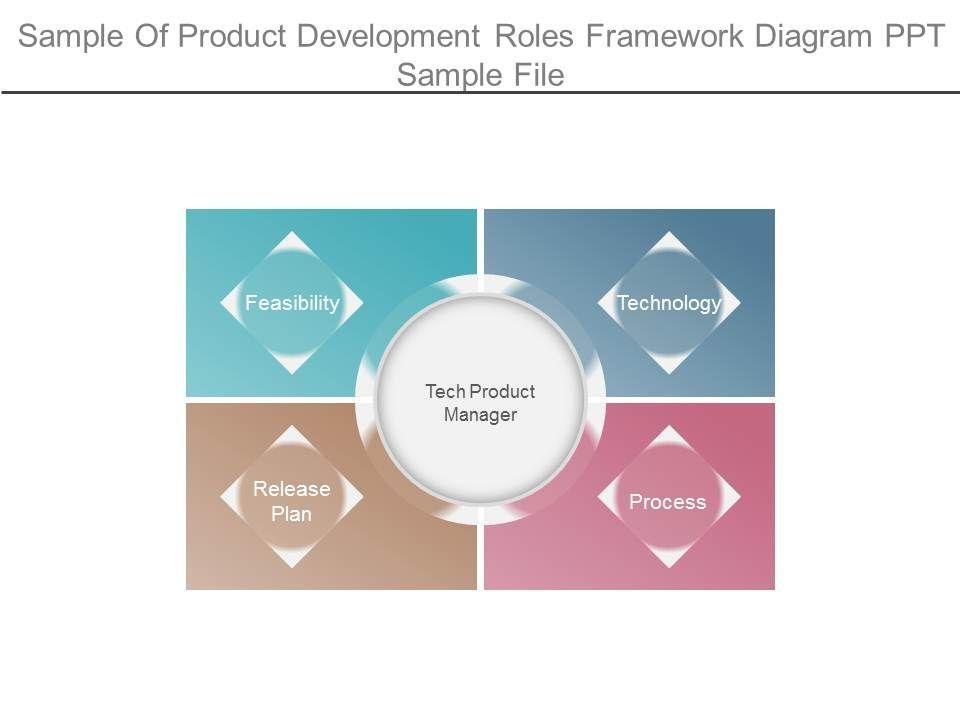 Sample Of Product Development Roles Framework Diagram PPT Sample File

Feasibility

Technology

Tech Product Manager

Release Plan

Process